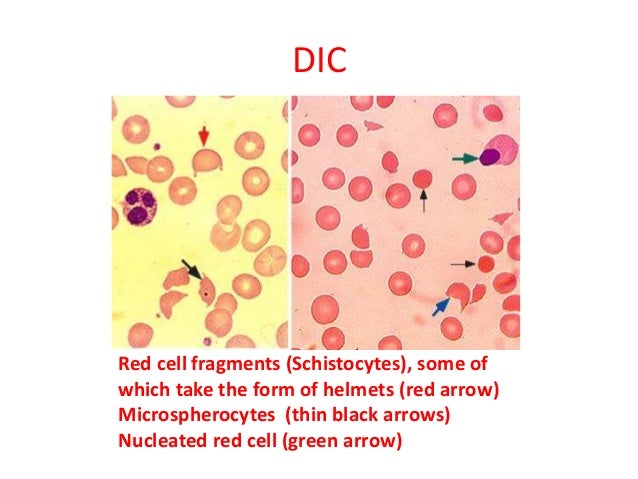 DIC

Red cell fragments (Schistocytes), some of which take the form of helmets (red arrow)
Microspherocytes  (thin black arrows)
Nucleated red cell (green arrow)